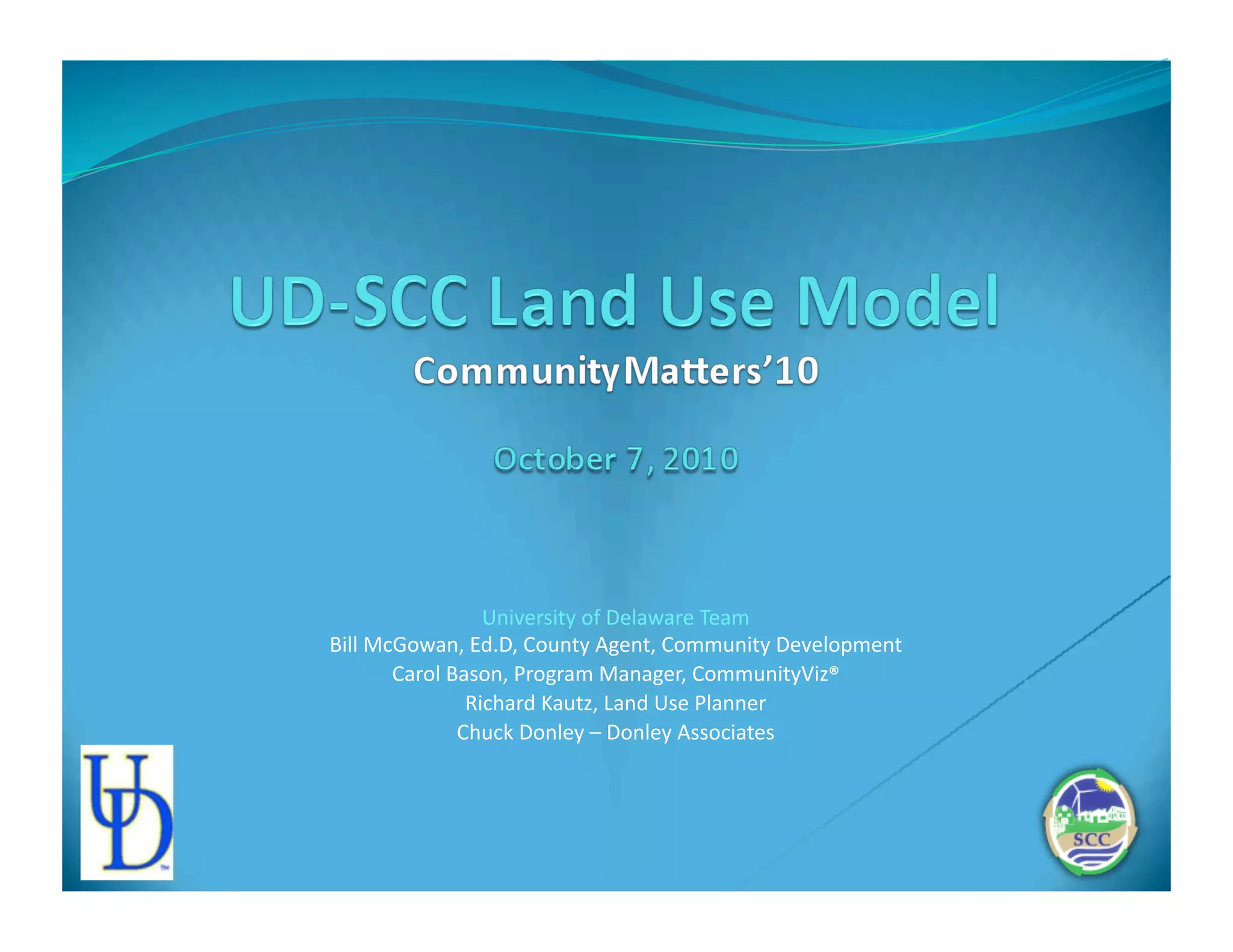 UD-SCC Land Use Model
CommunityMatters'10

October 7, 2010

University of Delaware Team
Bill McGowan, Ed.D, County Agent, Community Development
Carol Bason, Program Manager, CommunityViz®
Richard Kautz, Land Use Planner
Chuck Donley – Donley Associates

UD

SCC